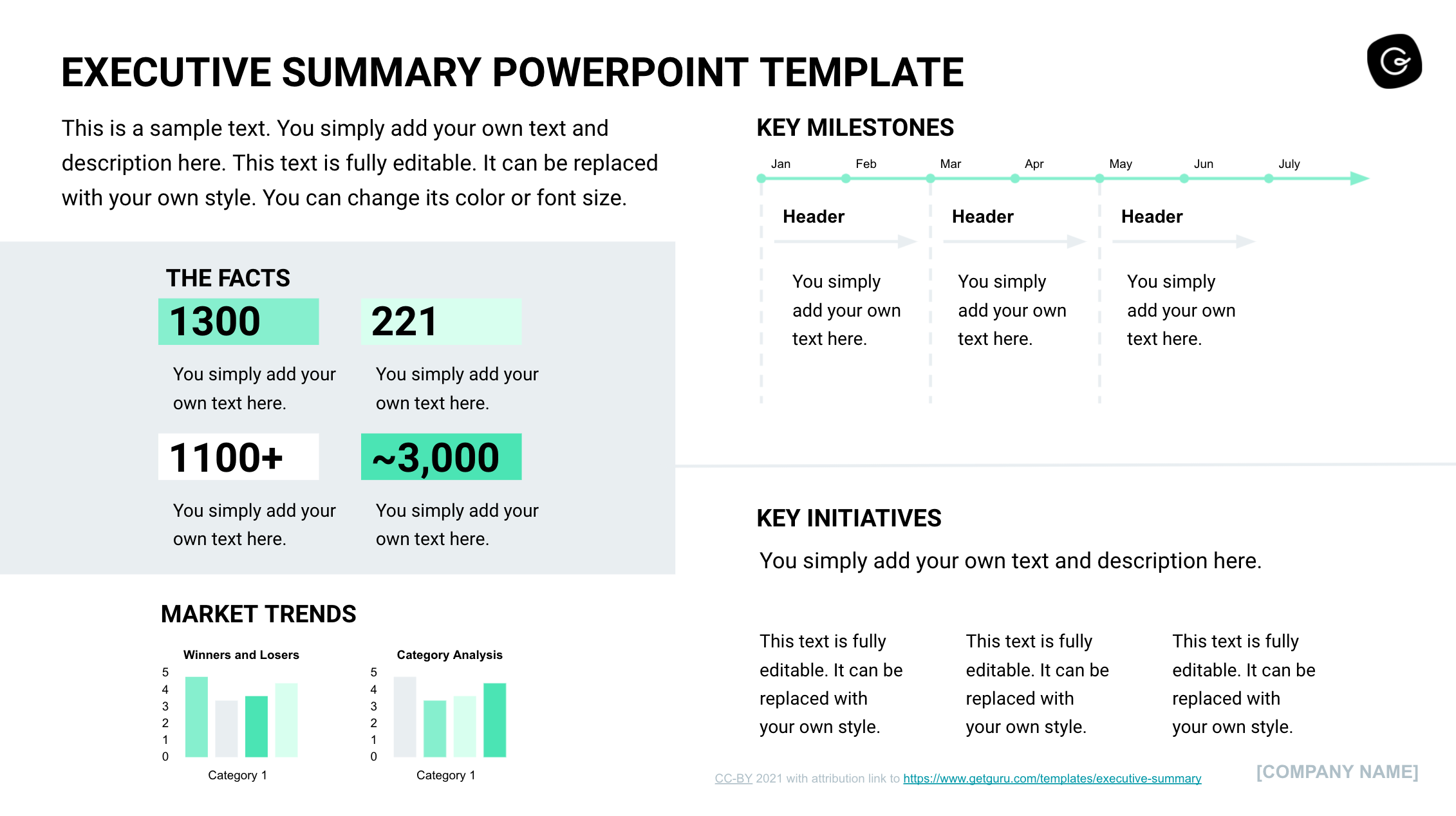 EXECUTIVE SUMMARY POWERPOINT TEMPLATE

This is a sample text. You simply add your own text and description here. This text is fully editable. It can be replaced with your own style. You can change its color or font size.

THE FACTS

1300

You simply add your own text here.

221

You simply add your own text here.

1100+

You simply add your own text here.

~3,000

You simply add your own text here.

MARKET TRENDS

Winners and Losers

5
4
3
2
1
0

Category 1

Category Analysis

5
4
3
2
1
0

Category 1

KEY MILESTONES

Jan Feb Mar Apr May Jun July

Header

You simply add your own text here.

Header

You simply add your own text here.

Header

You simply add your own text here.

KEY INITIATIVES

You simply add your own text and description here.

This text is fully editable. It can be replaced with your own style.

This text is fully editable. It can be replaced with your own style.

This text is fully editable. It can be replaced with your own style.

CC-BY 2021 with attribution link to https://www.getguru.com/templates/executive-summary

[COMPANY NAME]